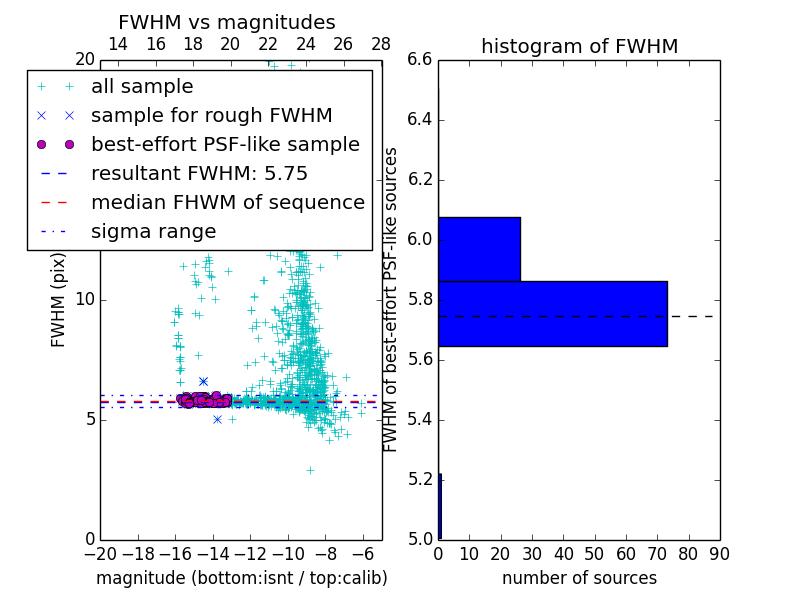 FWHM vs magnitudes

14 16 18 20 22 24 26 28

20

all sample
sample for rough FWHM
best-effort PSF-like sample
resultant FWHM: 5.75
median FHWM of sequence
sigma range

FWHM (pix)

10

5

0

−20 −18 −16 −14 −12 −10 −8 −6

magnitude (bottom:isnt / top:calib)

histogram of FWHM

6.6

6.4

6.2

6.0

5.8

5.6

5.4

5.2

5.0

FWHM of best-effort PSF-like sources

0 10 20 30 40 50 60 70 80 90

number of sources